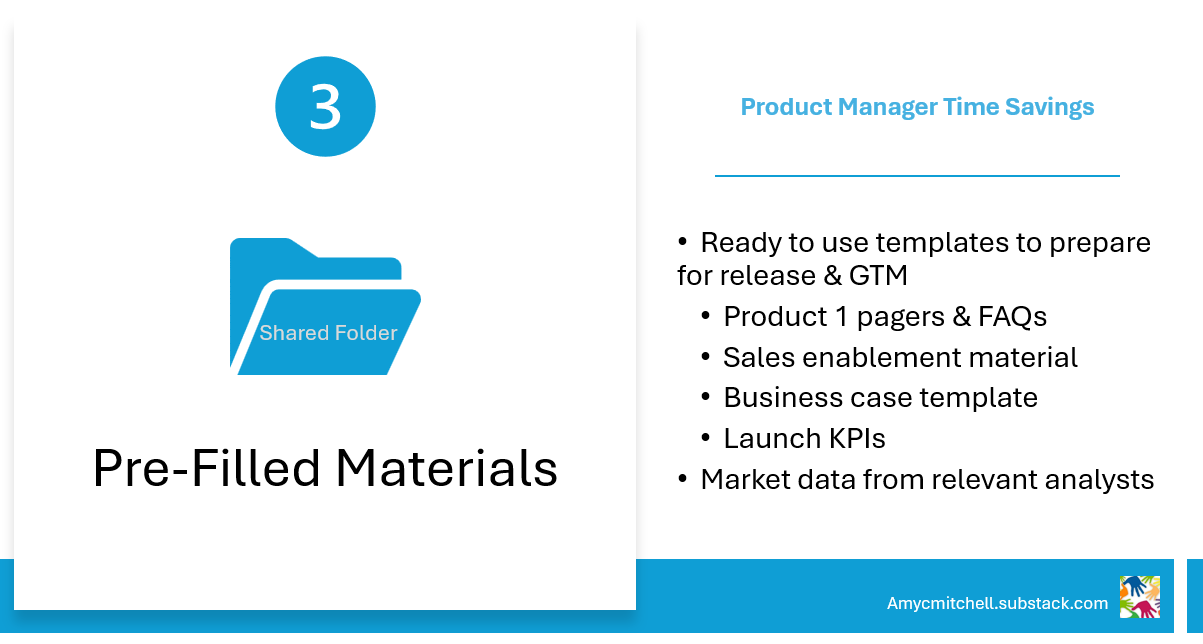 3

Shared Folder

Pre-Filled Materials

Product Manager Time Savings

• Ready to use templates to prepare for release & GTM
 • Product 1 pagers & FAQs
 • Sales enablement material
 • Business case template
 • Launch KPIs
• Market data from relevant analysts

Amycmitchell.substack.com